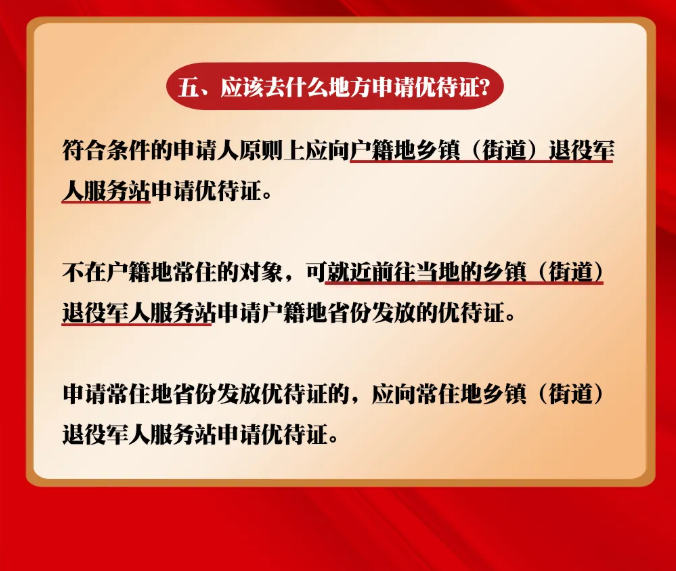 五、应该去什么地方申请优待证?

符合条件的申请人原则上应向户籍地乡镇（街道）退役军人服务站申请优待证。

不在户籍地常住的对象，可就近前往当地的乡镇（街道）退役军人服务站申请户籍地省份发放的优待证。

申请常住地省份发放优待证的，应向常住地乡镇（街道）退役军人服务站申请优待证。